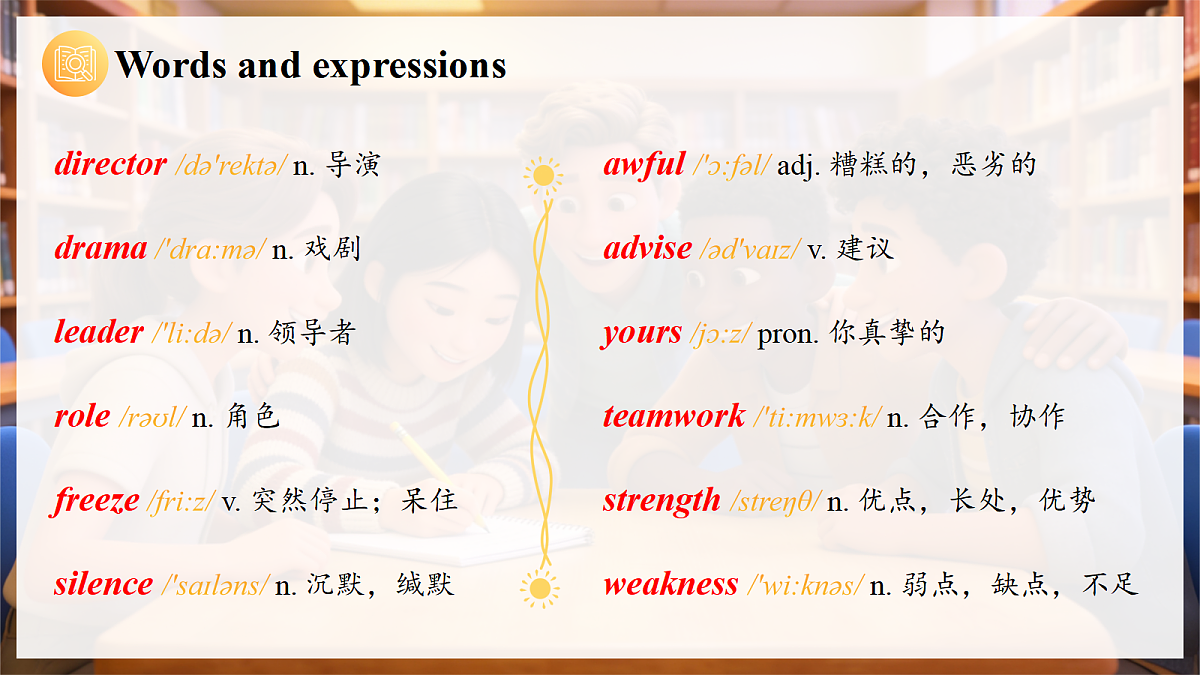 Words and expressions

director /də'rektə/ n. 导演

drama /'drɑːmə/ n. 戏剧

leader /'liːdə/ n. 领导者

role /rəʊl/ n. 角色

freeze /friːz/ v. 突然停止；呆住

silence /'saɪləns/ n. 沉默，缄默

awful /'ɔːfəl/ adj. 糟糕的，恶劣的

advise /əd'vaɪz/ v. 建议

yours /jɔːz/ pron. 你真挚的

teamwork /'tiːmwɜːk/ n. 合作，协作

strength /streŋθ/ n. 优点，长处，优势

weakness /'wiːknəs/ n. 弱点，缺点，不足